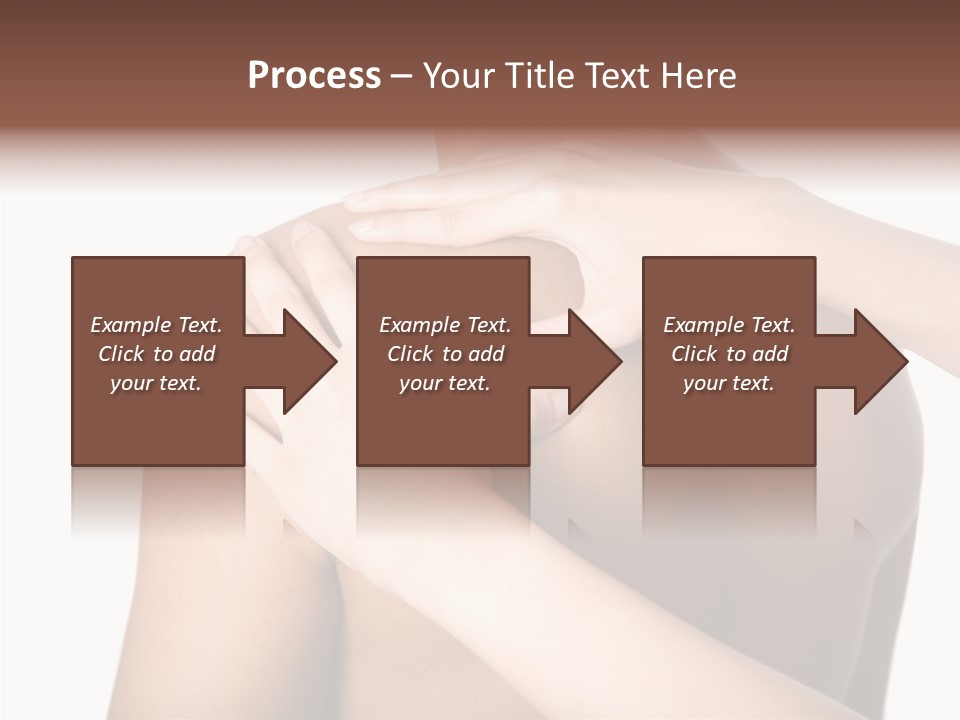 Process – Your Title Text Here

Example Text. Click to add your text.

Example Text. Click to add your text.

Example Text. Click to add your text.